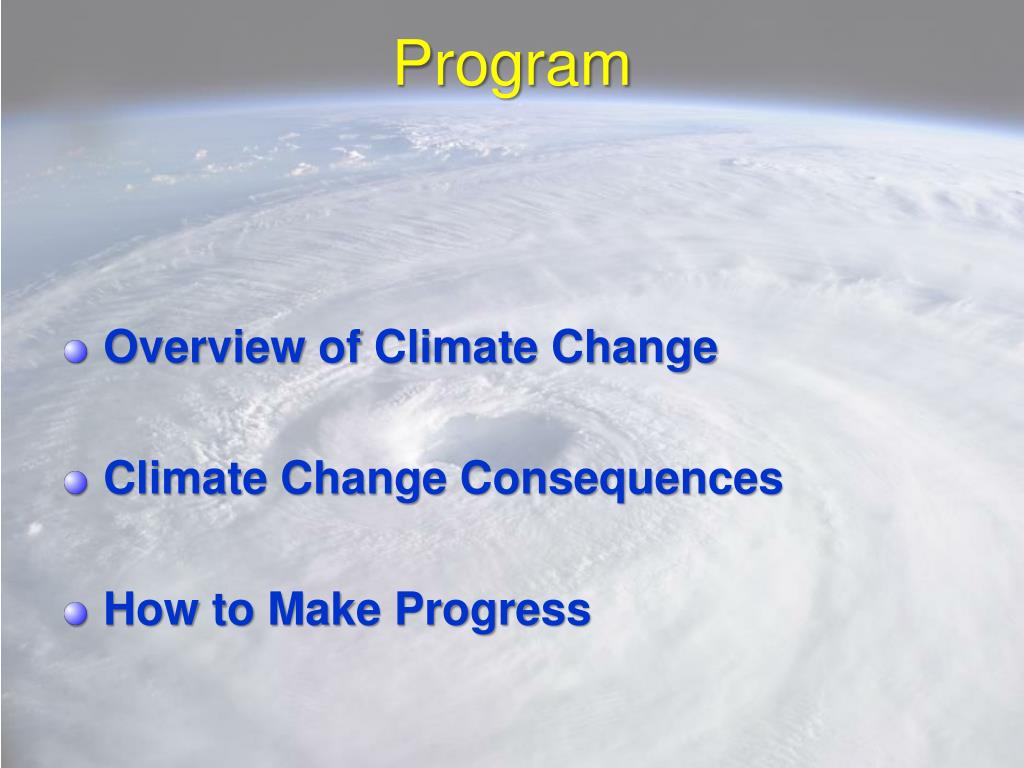 Program

Overview of Climate Change

Climate Change Consequences

How to Make Progress